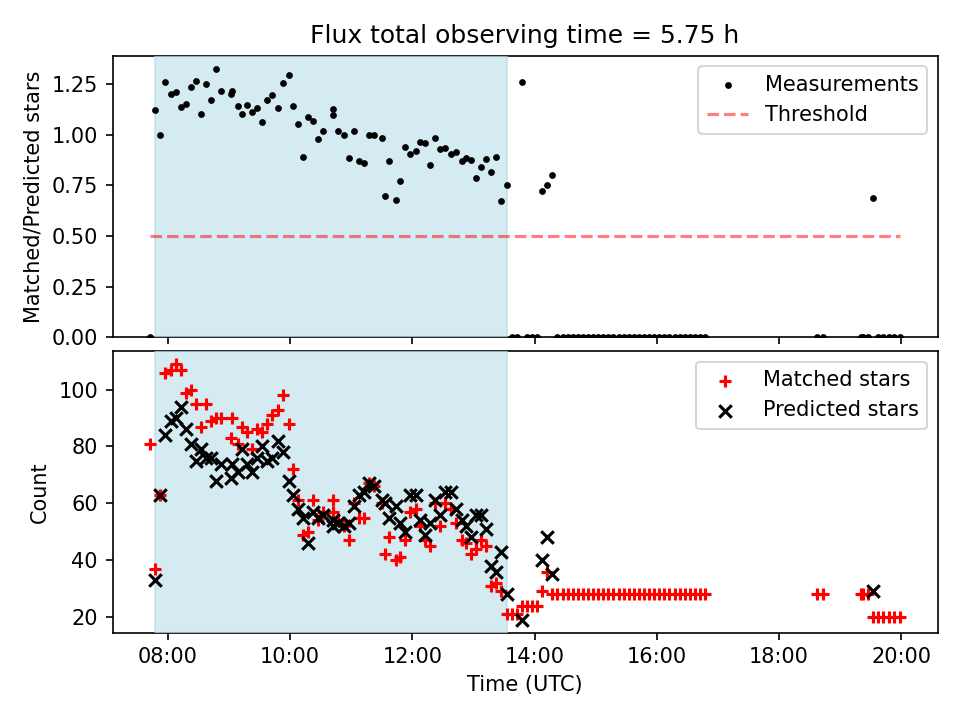 Flux total observing time = 5.75 h

Matched/Predicted stars

1.25
1.00
0.75
0.50
0.25
0.00

Measurements
Threshold

Count

100
80
60
40
20

Matched stars
Predicted stars

08:00 10:00 12:00 14:00 16:00 18:00 20:00

Time (UTC)